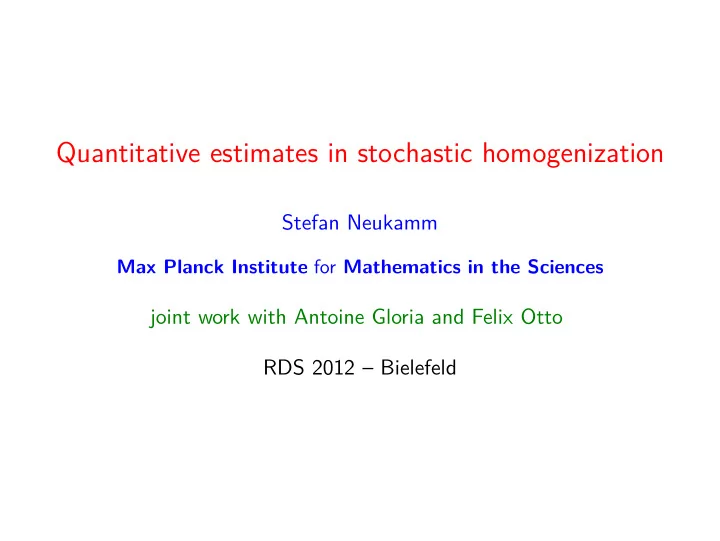 Quantitative estimates in stochastic homogenization

Stefan Neukamm

Max Planck Institute for Mathematics in the Sciences

joint work with Antoine Gloria and Felix Otto

RDS 2012 – Bielefeld